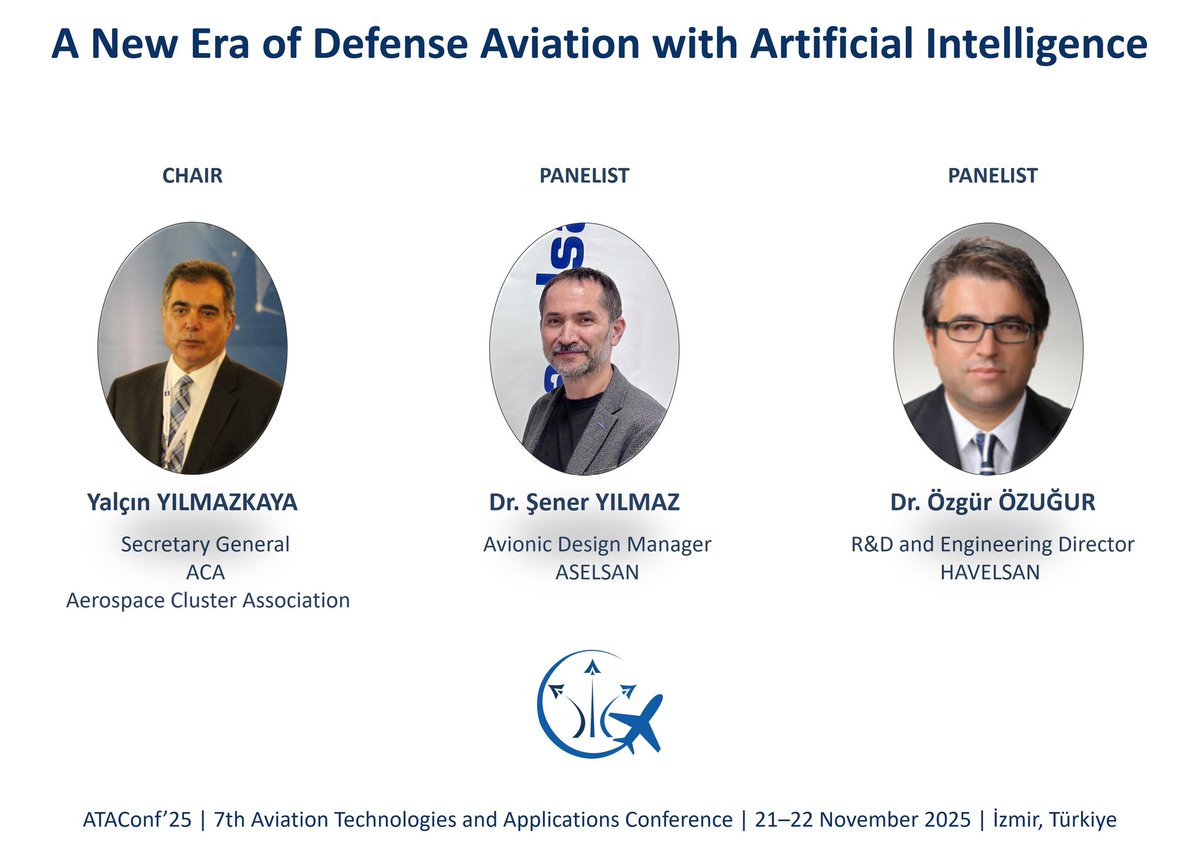 A New Era of Defense Aviation with Artificial Intelligence

CHAIR

Yalçın YILMAZKAYA

Secretary General
ACA
Aerospace Cluster Association

PANELIST

Dr. Şener YILMAZ

Avionic Design Manager
ASELSAN

PANELIST

Dr. Özgür ÖZUĞUR

R&D and Engineering Director
HAVELSAN

ATAConf'25 | 7th Aviation Technologies and Applications Conference | 21–22 November 2025 | İzmir, Türkiye